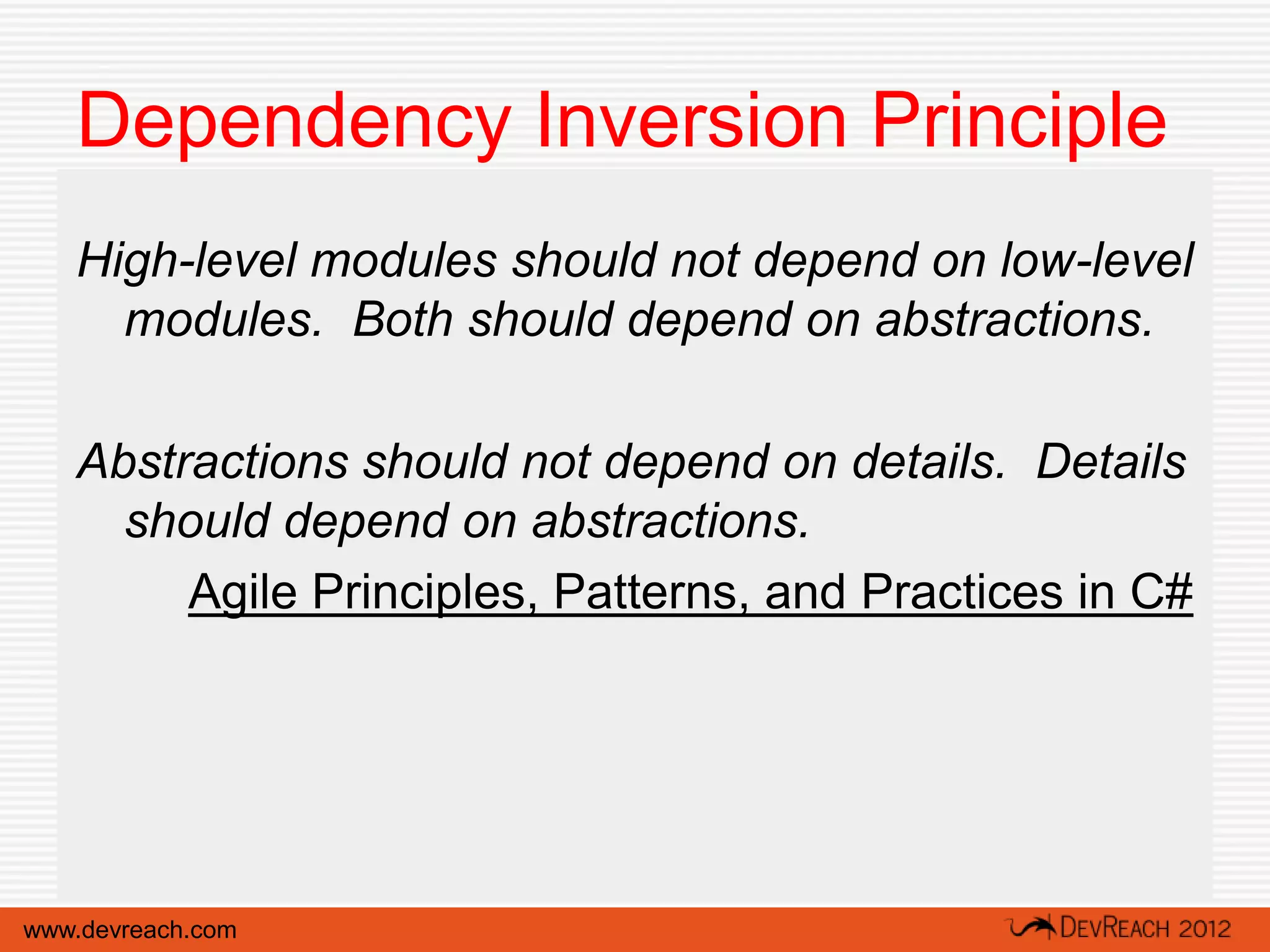 Dependency Inversion Principle

High-level modules should not depend on low-level modules. Both should depend on abstractions.

Abstractions should not depend on details. Details should depend on abstractions.

Agile Principles, Patterns, and Practices in C#

www.devreach.com

DEVREACH 2012